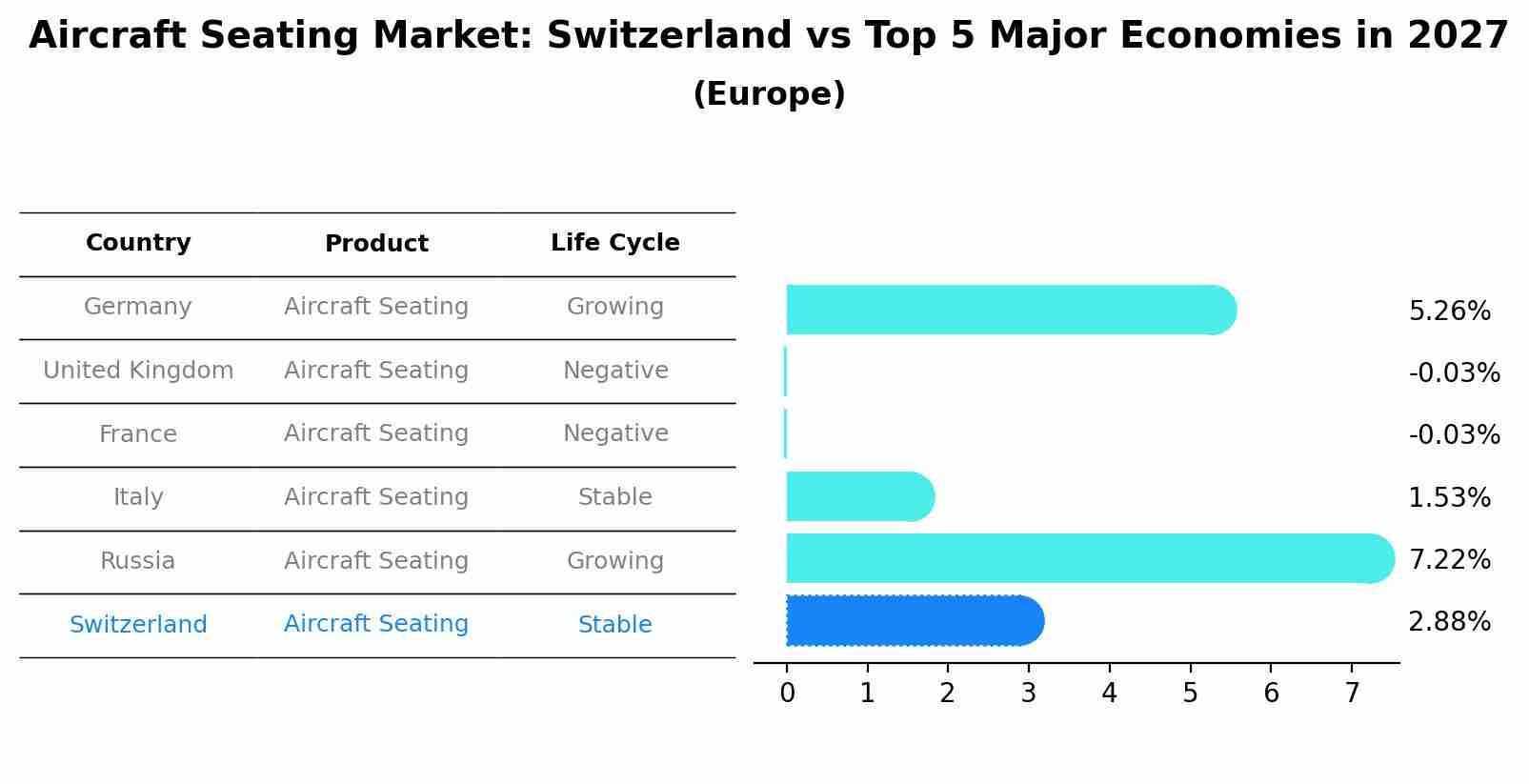 Aircraft Seating Market: Switzerland vs Top 5 Major Economies in 2027
(Europe)

| Country | Product | Life Cycle |
|---|---|---|
| Germany | Aircraft Seating | Growing |
| United Kingdom | Aircraft Seating | Negative |
| France | Aircraft Seating | Negative |
| Italy | Aircraft Seating | Stable |
| Russia | Aircraft Seating | Growing |
| Switzerland | Aircraft Seating | Stable |

5.26%
-0.03%
-0.03%
1.53%
7.22%
2.88%

0 1 2 3 4 5 6 7